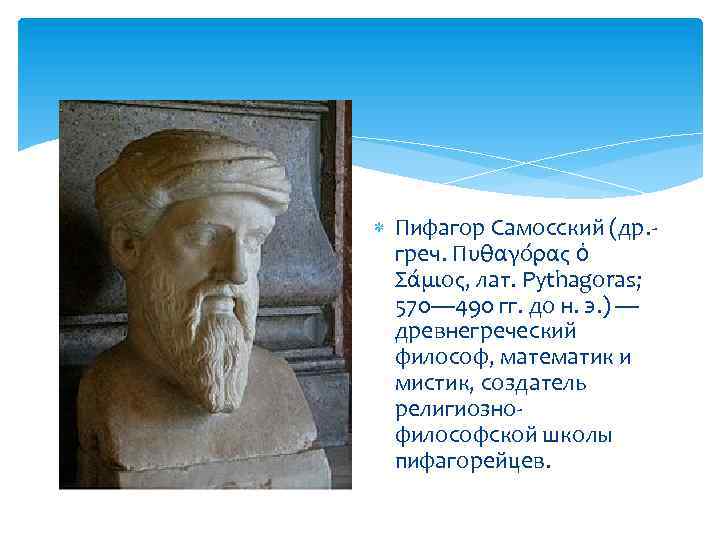 Пифагор Самосский (др.-греч. Πυθαγόρας ὁ Σάμιος, лат. Pythagoras; 570—490 гг. до н. э.) — древнегреческий философ, математик и мистик, создатель религиозно-философской школы пифагорейцев.